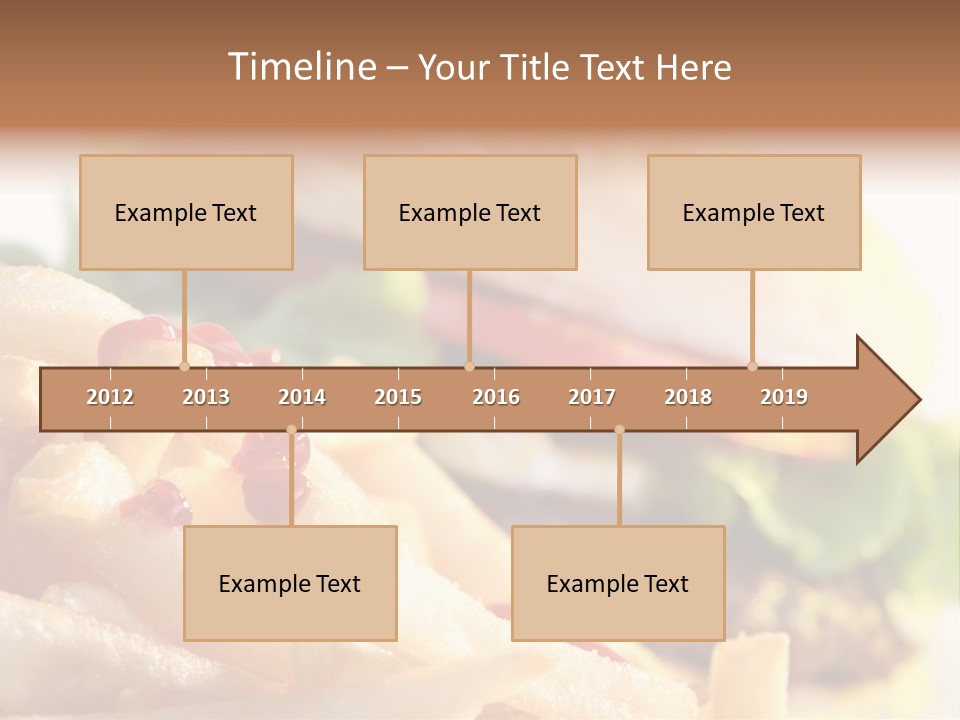 Timeline – Your Title Text Here

Example Text

Example Text

Example Text

2012 2013 2014 2015 2016 2017 2018 2019

Example Text

Example Text